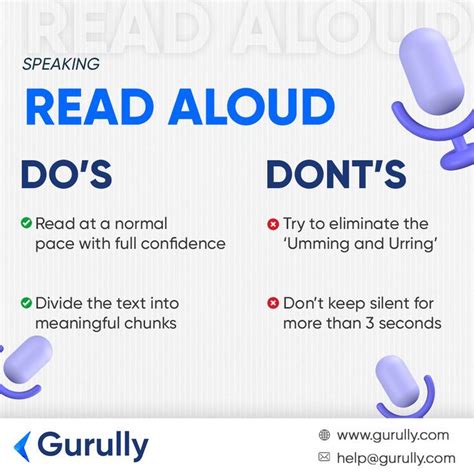 READ ALOUD

SPEAKING

READ ALOUD

DO'S

Read at a normal pace with full confidence

Divide the text into meaningful chunks

DONT'S

Try to eliminate the 'Umming and Urring'

Don't keep silent for more than 3 seconds

Gurully

www.gurully.com

help@gurully.com